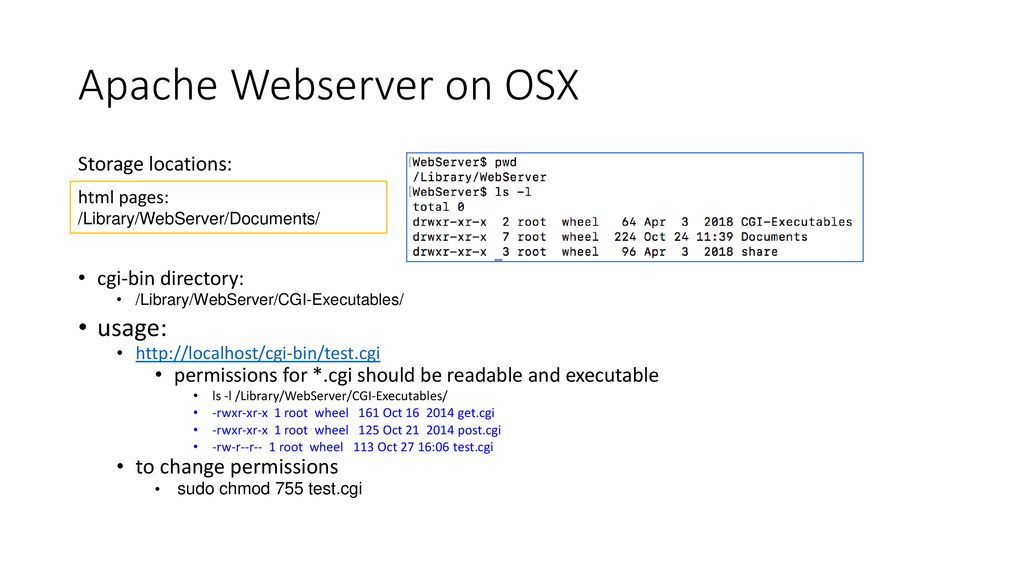 Apache Webserver on OSX

Storage locations:

html pages:
/Library/WebServer/Documents/

WebServer$ pwd
/Library/WebServer
WebServer$ ls -l
total 0
drwxr-xr-x  2 root  wheel   64 Apr  3  2018 CGI-Executables
drwxr-xr-x  7 root  wheel  224 Oct 24 11:39 Documents
drwxr-xr-x  3 root  wheel   96 Apr  3  2018 share

• cgi-bin directory:
  • /Library/WebServer/CGI-Executables/
• usage:
  • http://localhost/cgi-bin/test.cgi
    • permissions for *.cgi should be readable and executable
      • ls -l /Library/WebServer/CGI-Executables/
      • -rwxr-xr-x 1 root wheel 161 Oct 16 2014 get.cgi
      • -rwxr-xr-x 1 root wheel 125 Oct 21 2014 post.cgi
      • -rw-r--r-- 1 root wheel 113 Oct 27 16:06 test.cgi
  • to change permissions
    • sudo chmod 755 test.cgi